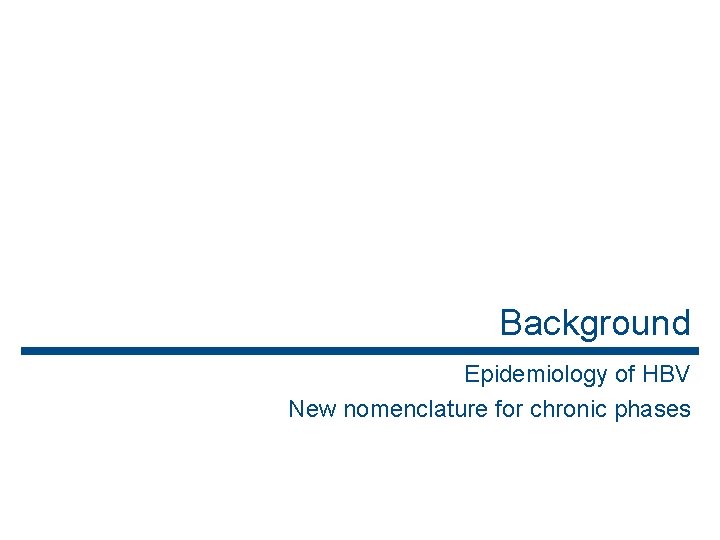 Background

Epidemiology of HBV

New nomenclature for chronic phases